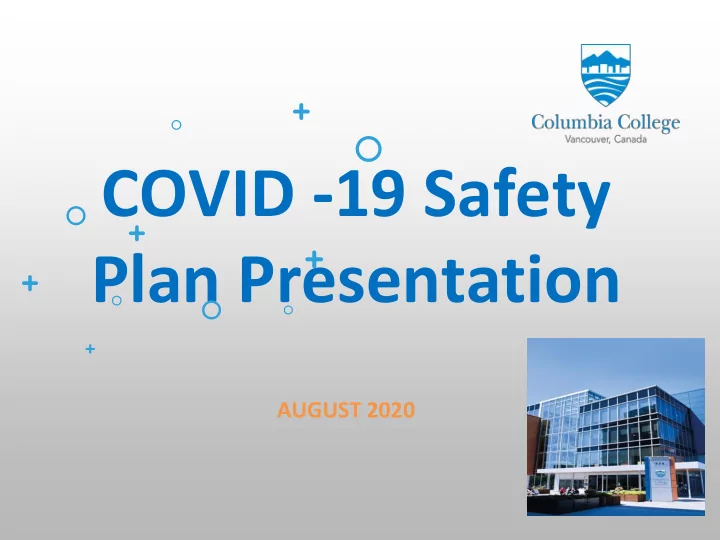 Columbia College
Vancouver, Canada

COVID -19 Safety Plan Presentation

AUGUST 2020